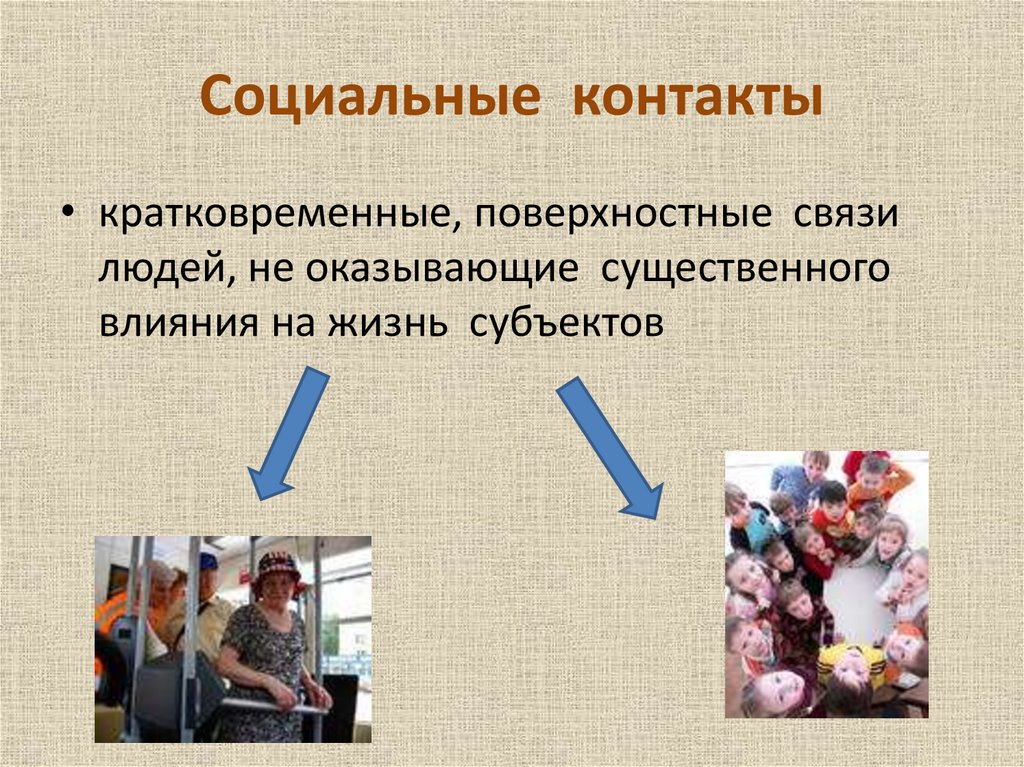 Социальные контакты

• кратковременные, поверхностные связи людей, не оказывающие существенного влияния на жизнь субъектов